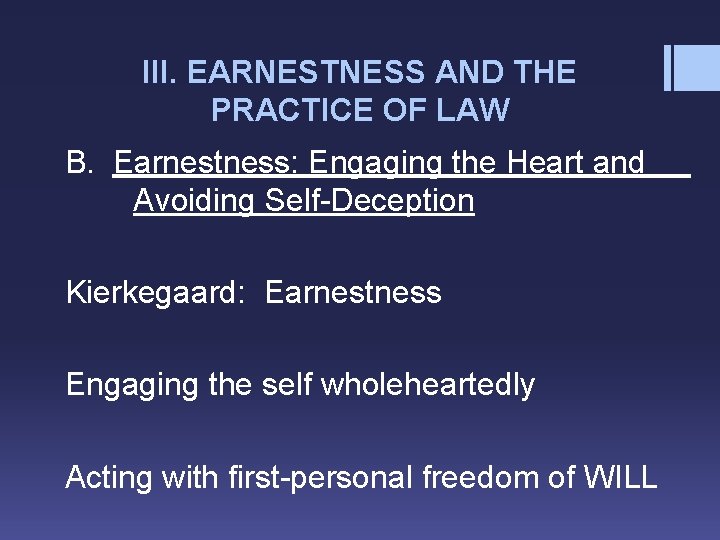 III. EARNESTNESS AND THE PRACTICE OF LAW

B. Earnestness: Engaging the Heart and Avoiding Self-Deception

Kierkegaard: Earnestness

Engaging the self wholeheartedly

Acting with first-personal freedom of WILL